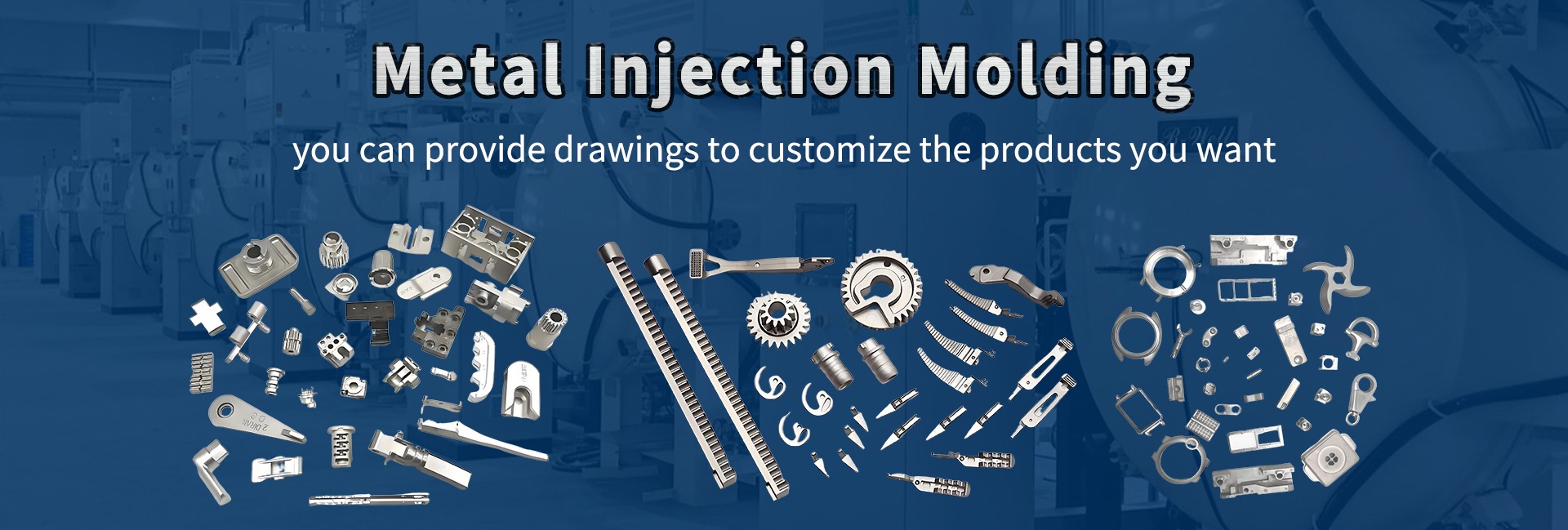 Metal Injection Molding

you can provide drawings to customize the products you want